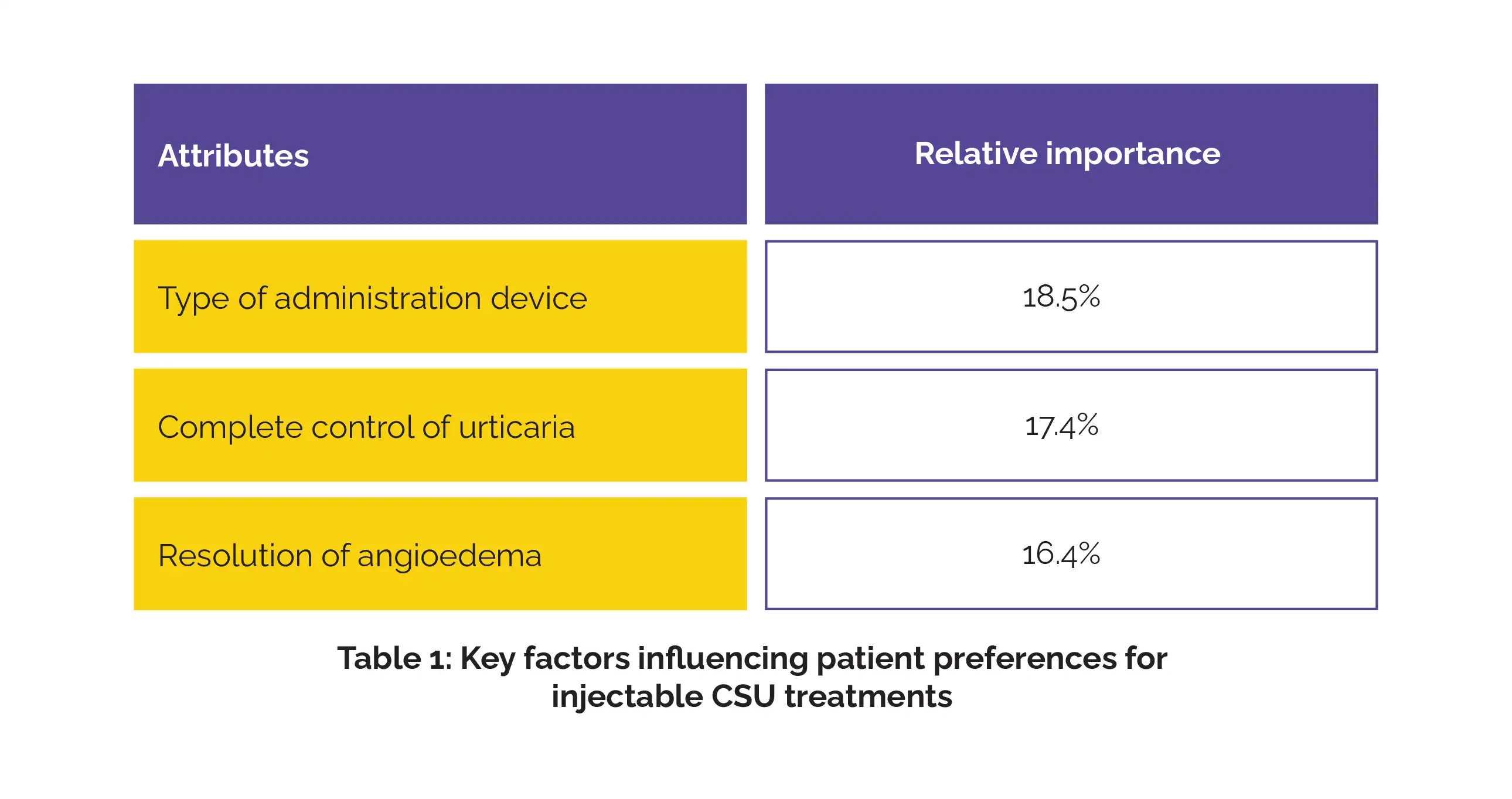 | Attributes | Relative importance |
|---|---|
| Type of administration device | 18.5% |
| Complete control of urticaria | 17.4% |
| Resolution of angioedema | 16.4% |

Table 1: Key factors influencing patient preferences for injectable CSU treatments